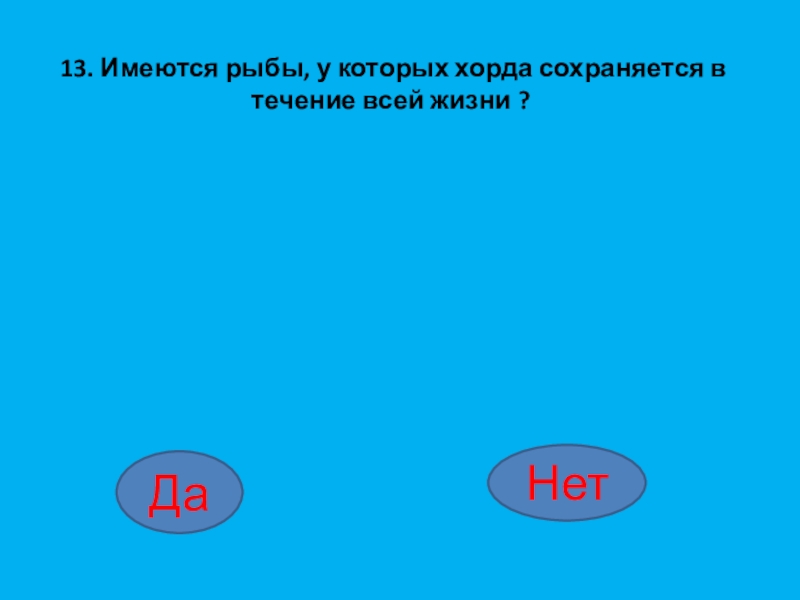 13. Имеются рыбы, у которых хорда сохраняется в течение всей жизни ?

Да

Нет